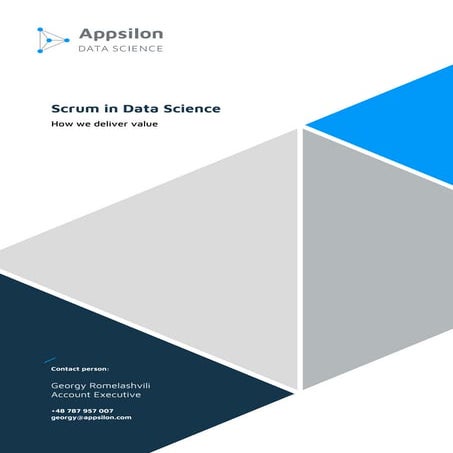 Appsilon
DATA SCIENCE

Scrum in Data Science
How we deliver value

Contact person:

Georgy Romelashvili
Account Executive

+48 787 957 007
georgy@appsilon.com